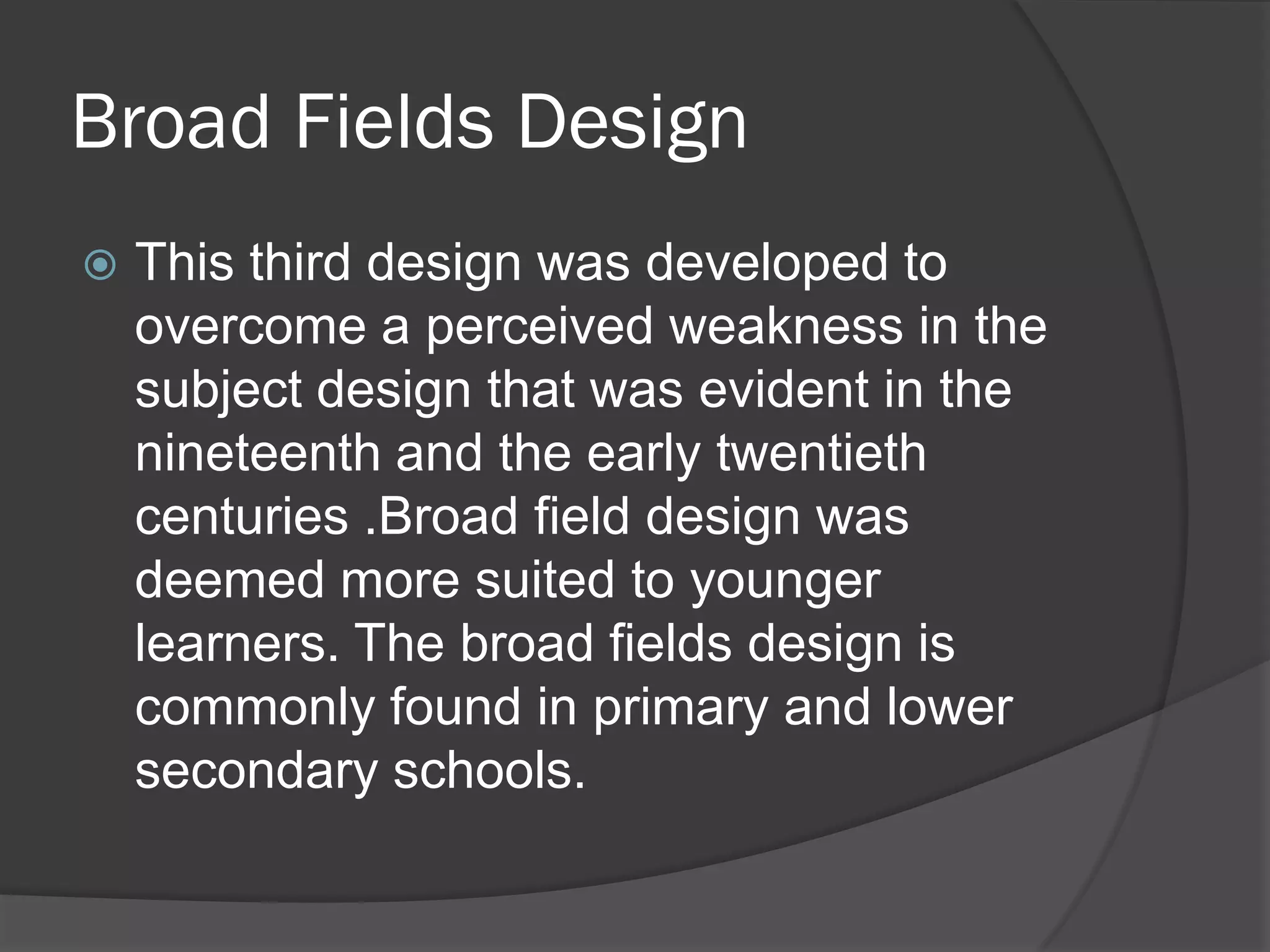 Broad Fields Design

This third design was developed to overcome a perceived weakness in the subject design that was evident in the nineteenth and the early twentieth centuries .Broad field design was deemed more suited to younger learners. The broad fields design is commonly found in primary and lower secondary schools.